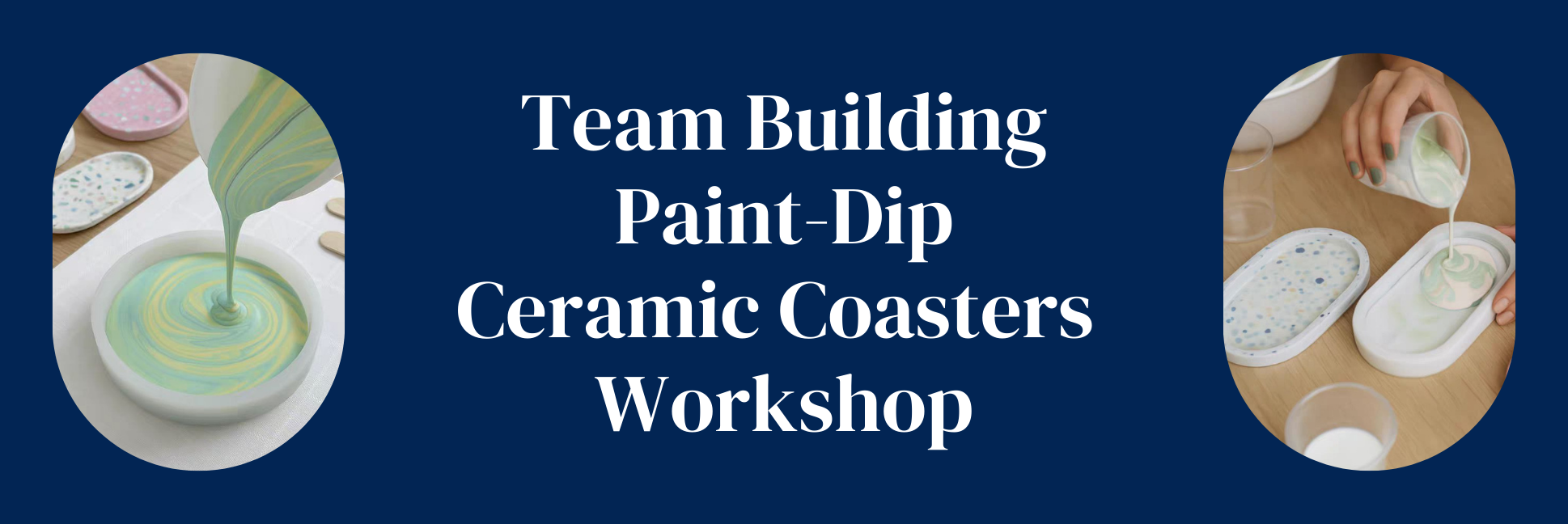 Team Building
Paint-Dip
Ceramic Coasters
Workshop